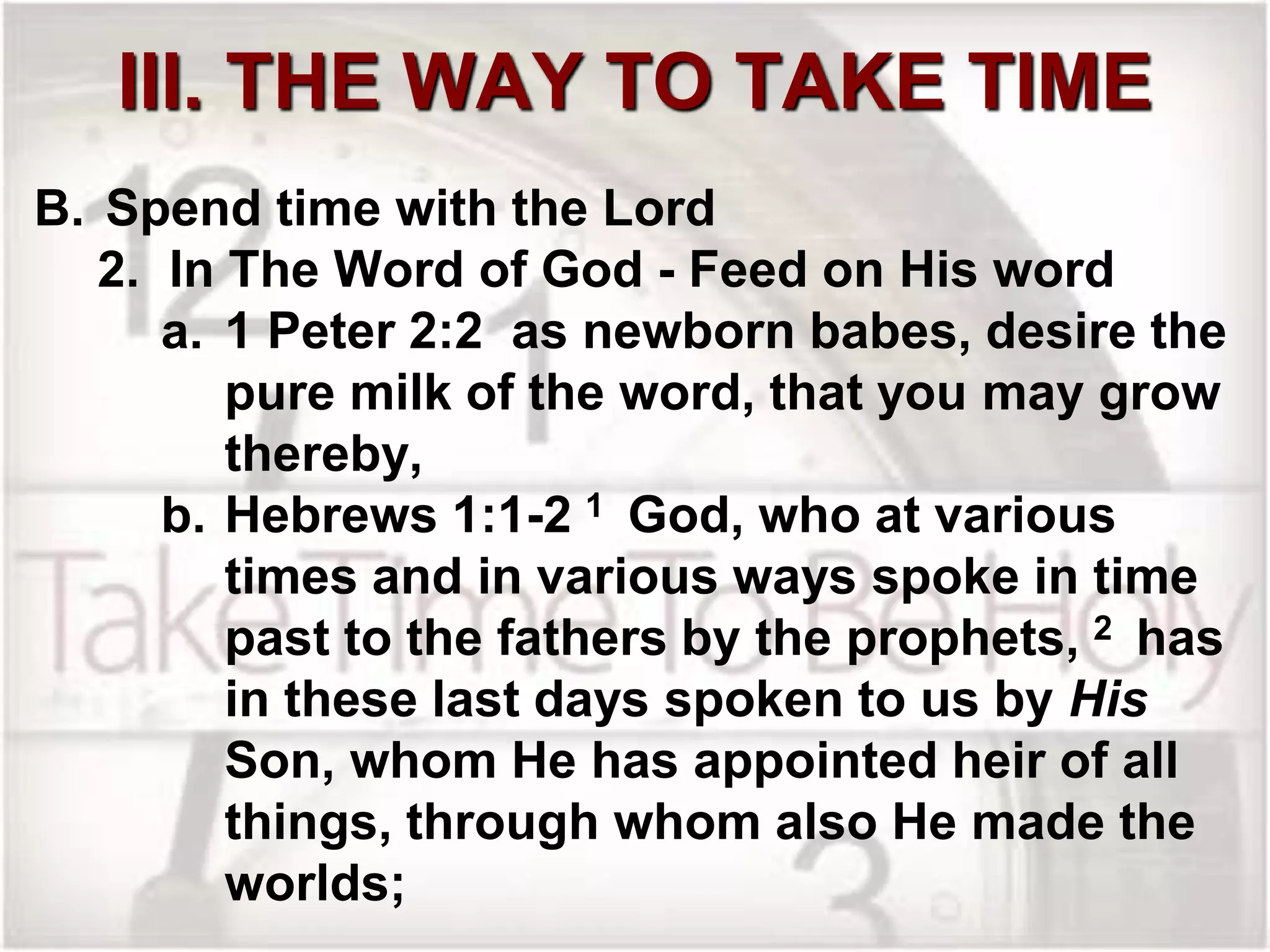 III. THE WAY TO TAKE TIME

B. Spend time with the Lord

2. In The Word of God - Feed on His word

a. 1 Peter 2:2 as newborn babes, desire the pure milk of the word, that you may grow thereby,

b. Hebrews 1:1-2 $^1$ God, who at various times and in various ways spoke in time past to the fathers by the prophets, $^2$ has in these last days spoken to us by His Son, whom He has appointed heir of all things, through whom also He made the worlds;

Take Time To Be Holy